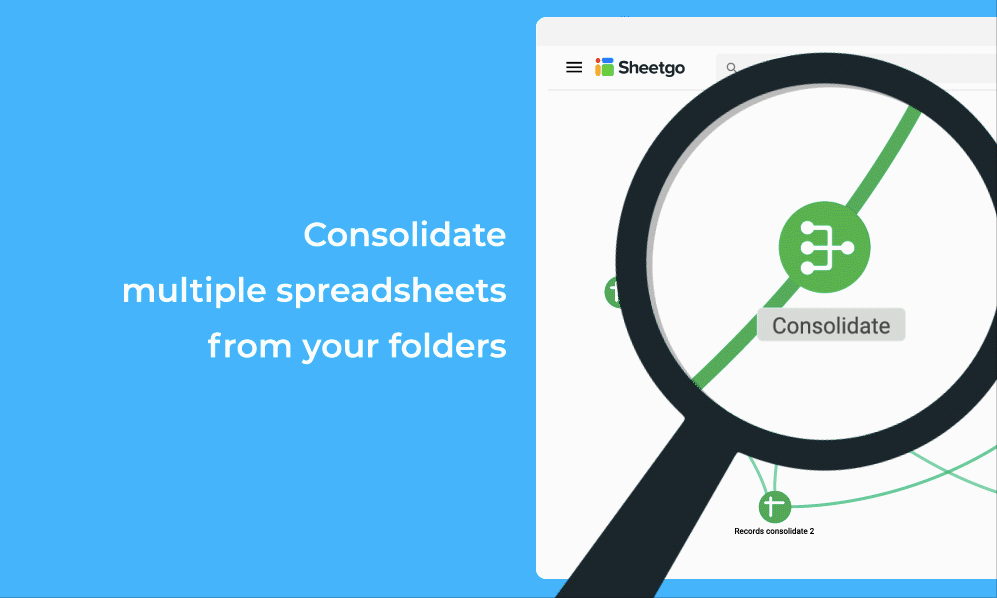 Consolidate multiple spreadsheets from your folders

Sheetgo

Consolidate

Records consolidate 2